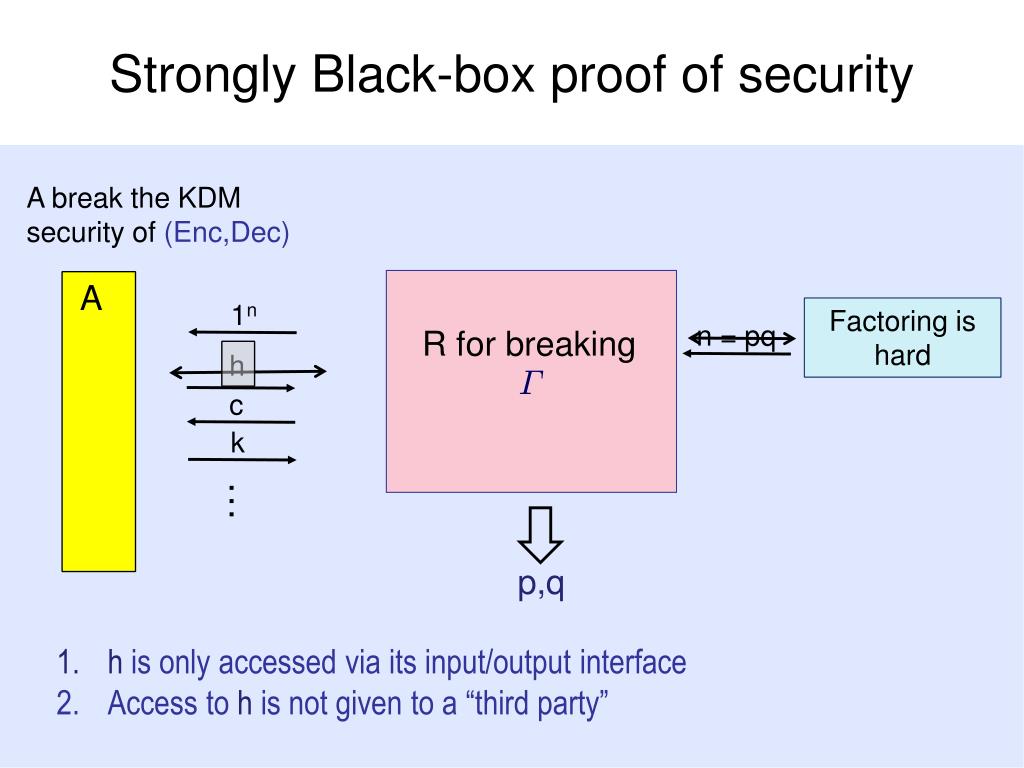 Strongly Black-box proof of security

A break the KDM security of (Enc,Dec)

A

$1^n$

h

c

k

⋮

R for breaking $\Gamma$

n = pq

Factoring is hard

p,q

1. h is only accessed via its input/output interface
2. Access to h is not given to a “third party”